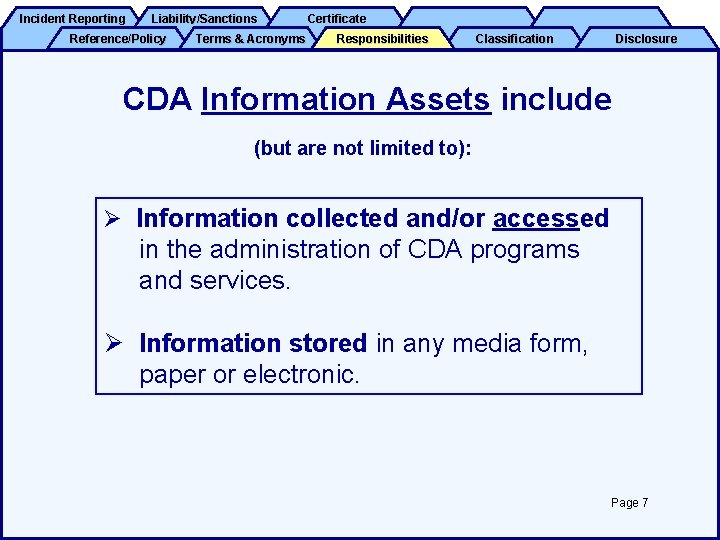 Incident Reporting Liability/Sanctions Certificate

Reference/Policy Terms & Acronyms Responsibilities Classification Disclosure

CDA Information Assets include

(but are not limited to):

➢ Information collected and/or accessed in the administration of CDA programs and services.

➢ Information stored in any media form, paper or electronic.

Page 7